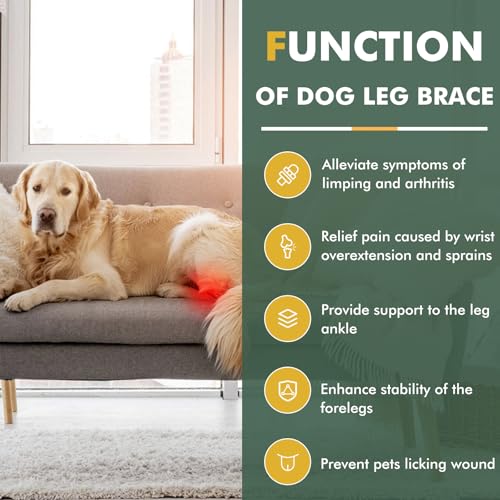 FUNCTION
OF DOG LEG BRACE

Alleviate symptoms of limping and arthritis

Relief pain caused by wrist overextension and sprains

Provide support to the leg ankle

Enhance stability of the forelegs

Prevent pets licking wound